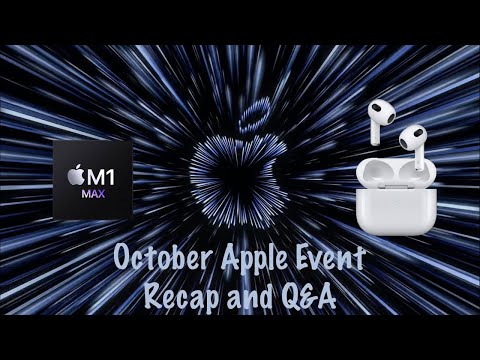 M1
MAX

October Apple Event
Recap and Q&A